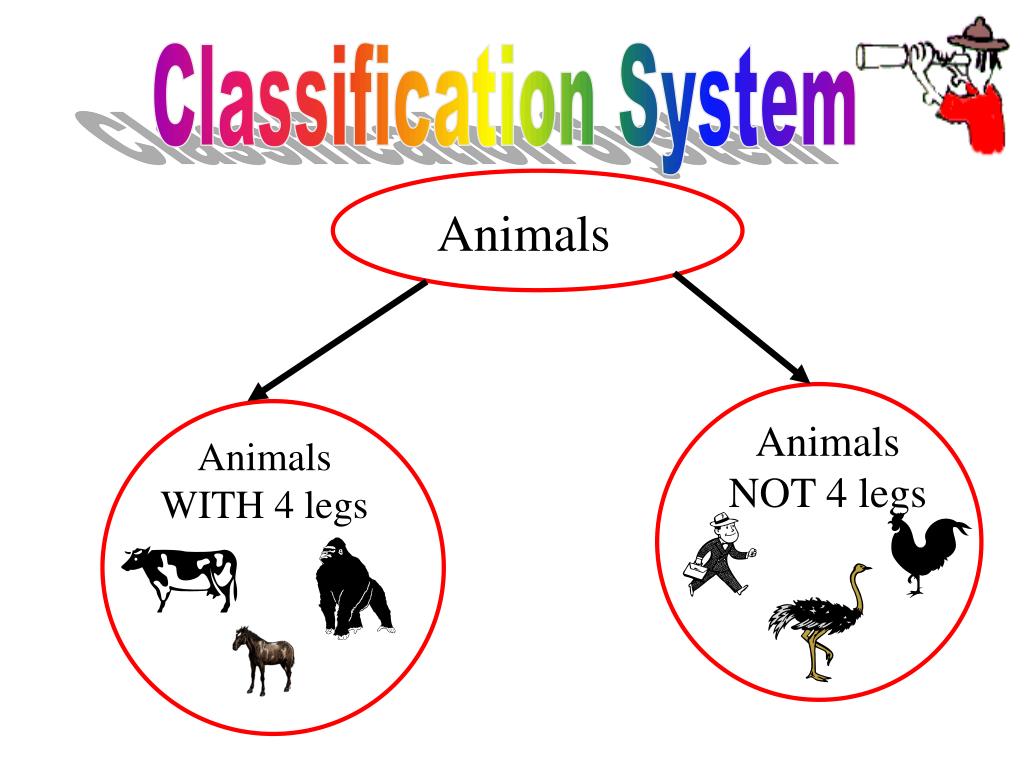 Classification System

Animals

Animals
WITH 4 legs

Animals
NOT 4 legs